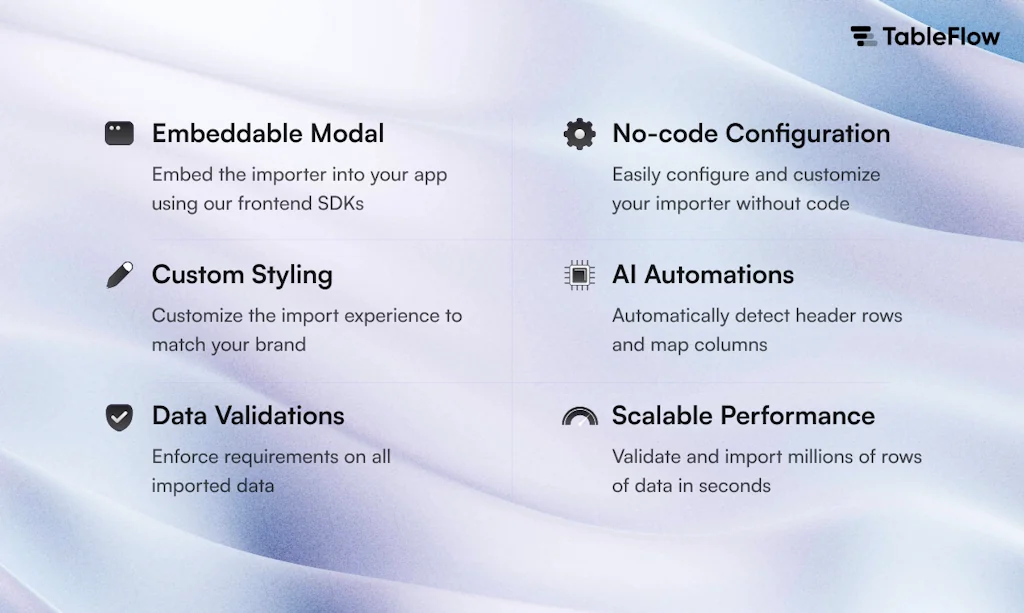 TableFlow

Embeddable Modal
Embed the importer into your app using our frontend SDKs

Custom Styling
Customize the import experience to match your brand

Data Validations
Enforce requirements on all imported data

No-code Configuration
Easily configure and customize your importer without code

AI Automations
Automatically detect header rows and map columns

Scalable Performance
Validate and import millions of rows of data in seconds